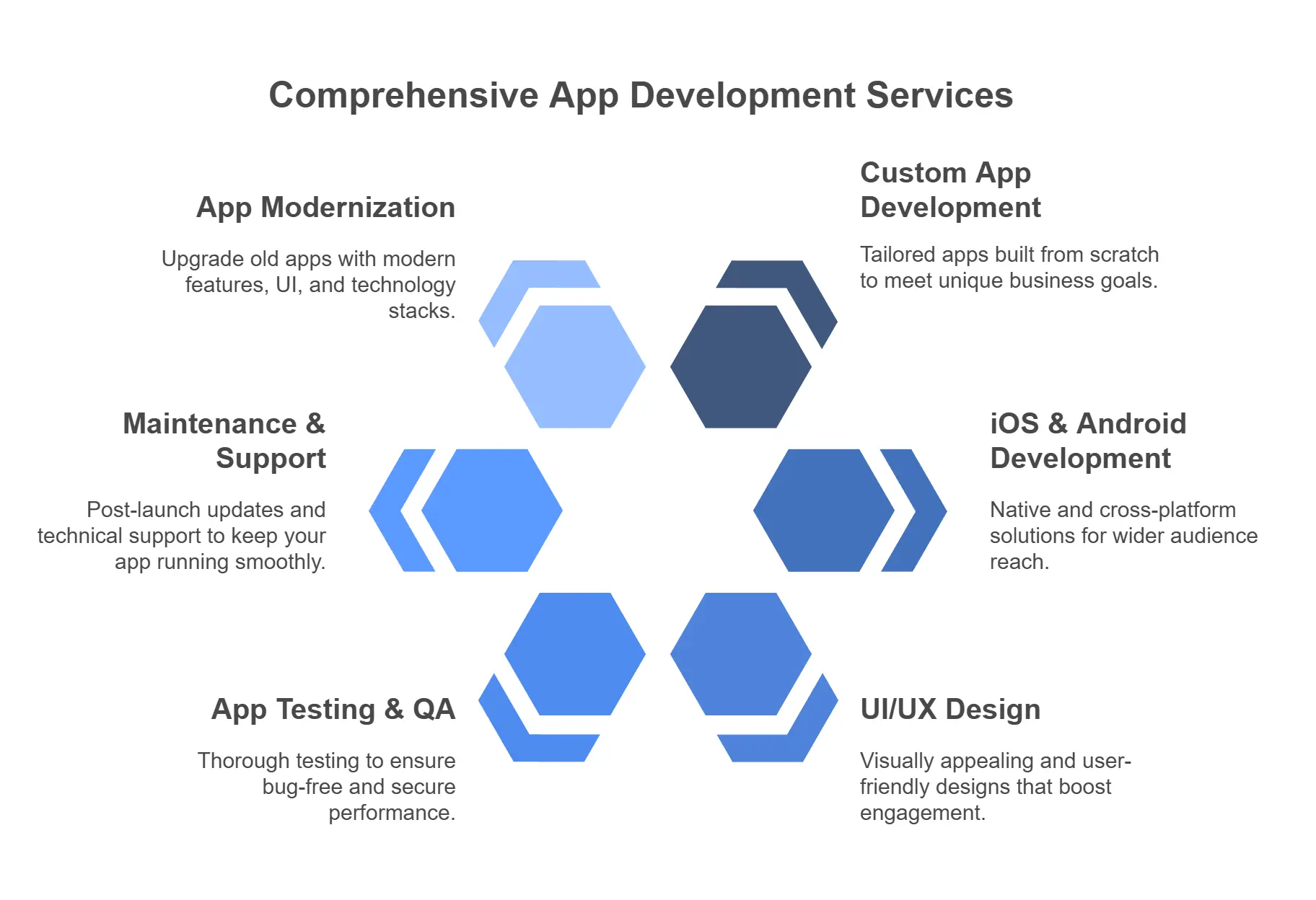 Comprehensive App Development Services

App Modernization

Upgrade old apps with modern features, UI, and technology stacks.

Custom App Development

Tailored apps built from scratch to meet unique business goals.

Maintenance & Support

Post-launch updates and technical support to keep your app running smoothly.

iOS & Android Development

Native and cross-platform solutions for wider audience reach.

App Testing & QA

Thorough testing to ensure bug-free and secure performance.

UI/UX Design

Visually appealing and user-friendly designs that boost engagement.